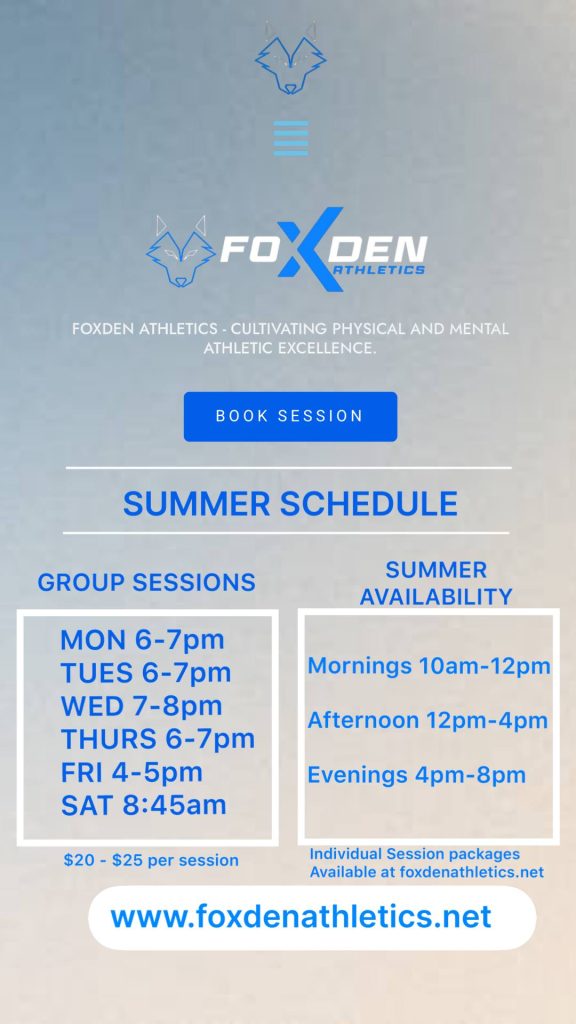 FOXDEN ATHLETICS

FOXDEN ATHLETICS - CULTIVATING PHYSICAL AND MENTAL ATHLETIC EXCELLENCE.

BOOK SESSION

SUMMER SCHEDULE

GROUP SESSIONS

MON 6-7pm
TUES 6-7pm
WED 7-8pm
THURS 6-7pm
FRI 4-5pm
SAT 8:45am

$20 - $25 per session

SUMMER AVAILABILITY

Mornings 10am-12pm

Afternoon 12pm-4pm

Evenings 4pm-8pm

Individual Session packages Available at foxdenathletics.net

www.foxdenathletics.net